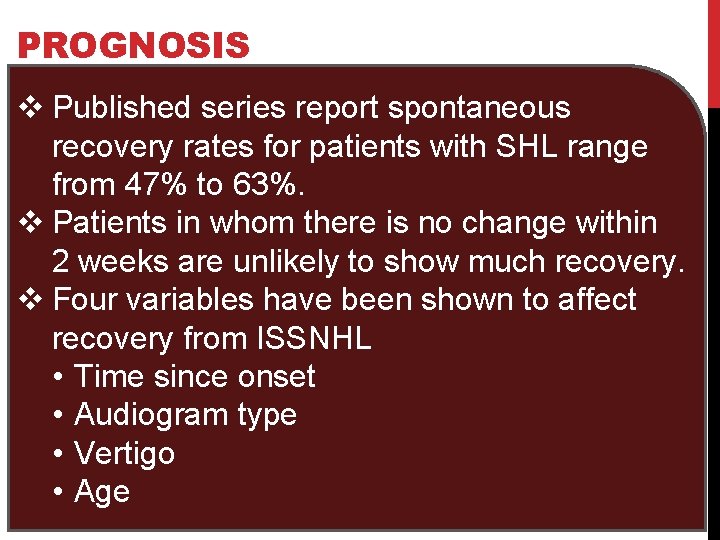 PROGNOSIS

❖ Published series report spontaneous recovery rates for patients with SHL range from 47% to 63%.
❖ Patients in whom there is no change within 2 weeks are unlikely to show much recovery.
❖ Four variables have been shown to affect recovery from ISSNHL
• Time since onset
• Audiogram type
• Vertigo
• Age